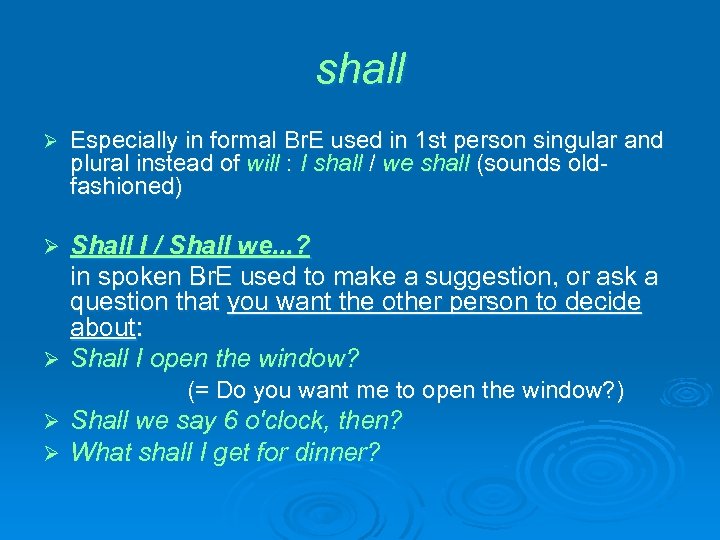 shall

➢ Especially in formal BrE used in 1st person singular and plural instead of will : I shall / we shall (sounds old-fashioned)

➢ Shall I / Shall we...?
in spoken BrE used to make a suggestion, or ask a question that you want the other person to decide about:
➢ Shall I open the window?
(= Do you want me to open the window?)
➢ Shall we say 6 o'clock, then?
➢ What shall I get for dinner?